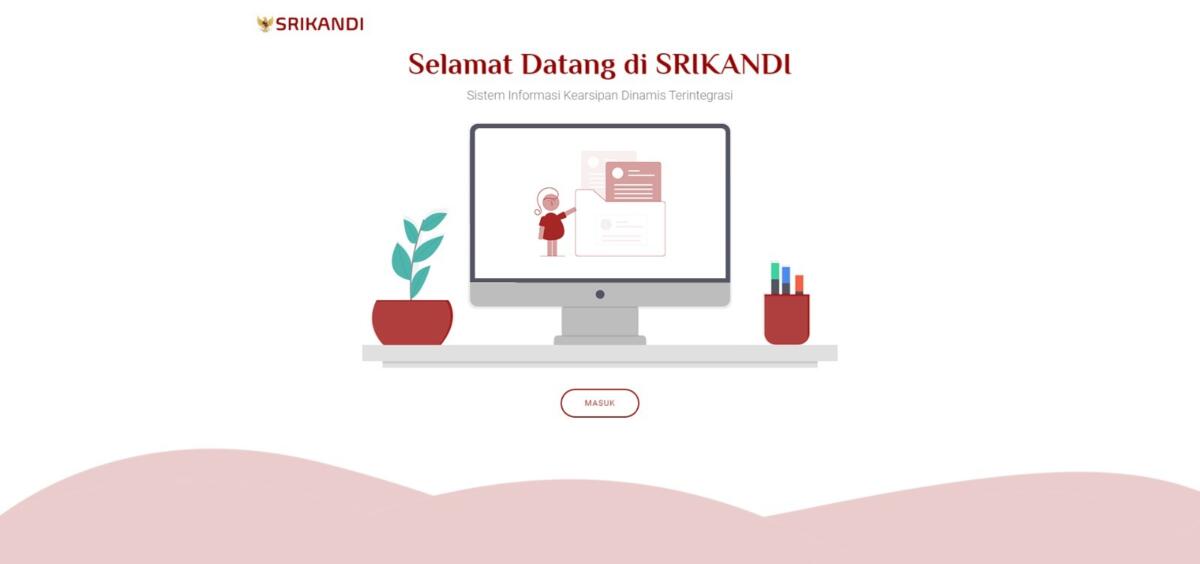 SRIKANDI

Selamat Datang di SRIKANDI

Sistem Informasi Kearsipan Dinamis Terintegrasi

MASUK